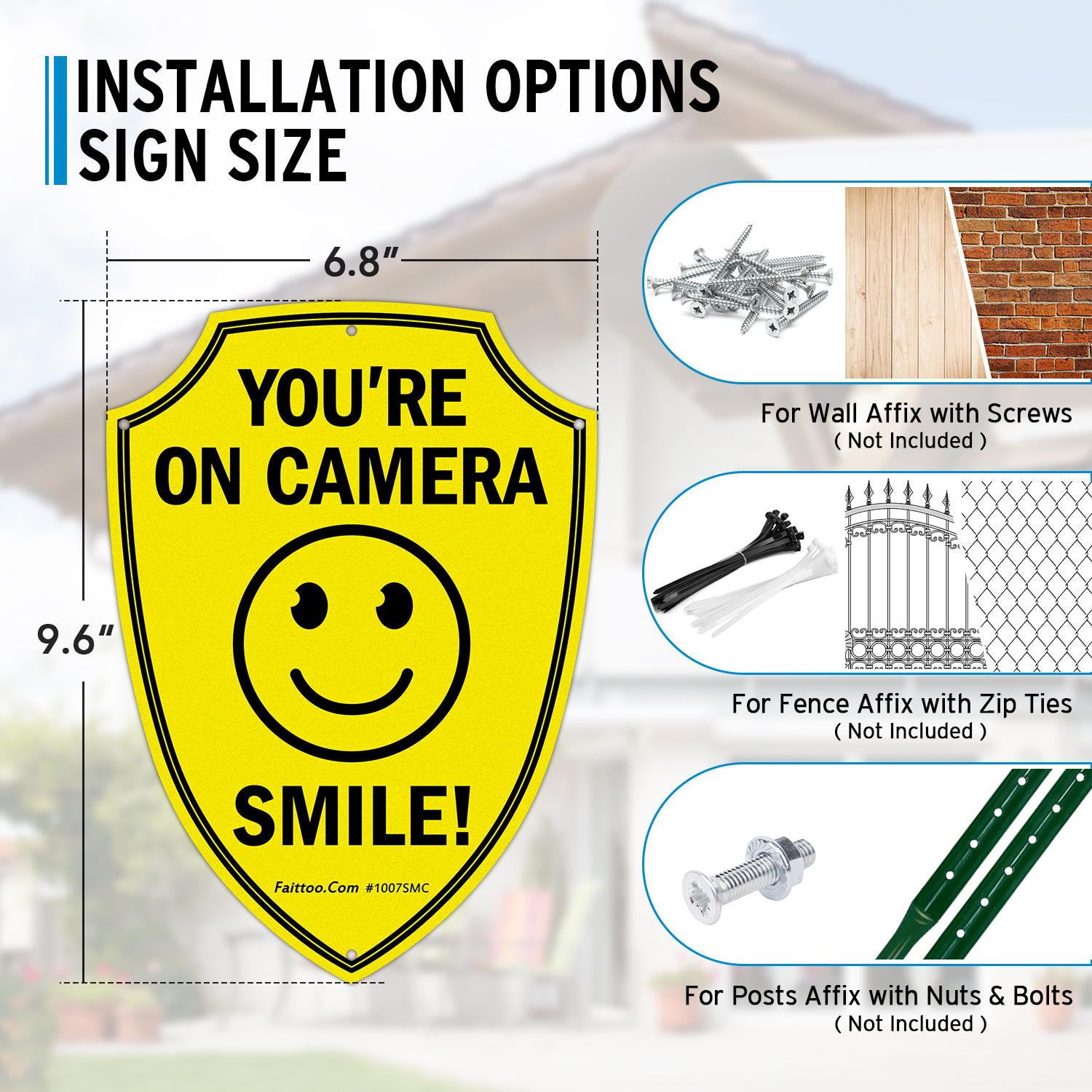 INSTALLATION OPTIONS
SIGN SIZE

6.8″

9.6″

YOU'RE ON CAMERA

SMILE!

Faittoo.Com #1007SMC

For Wall Affix with Screws
( Not Included )

For Fence Affix with Zip Ties
( Not Included )

For Posts Affix with Nuts & Bolts
( Not Included )